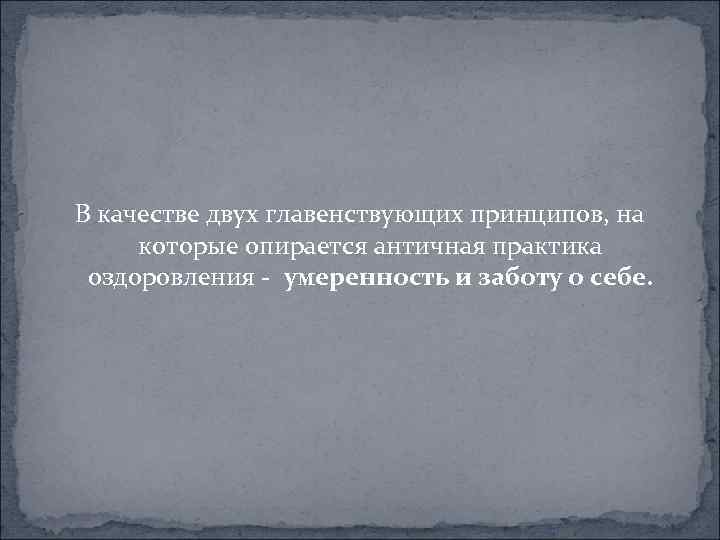 В качестве двух главенствующих принципов, на которые опирается античная практика оздоровления - умеренность и заботу о себе.